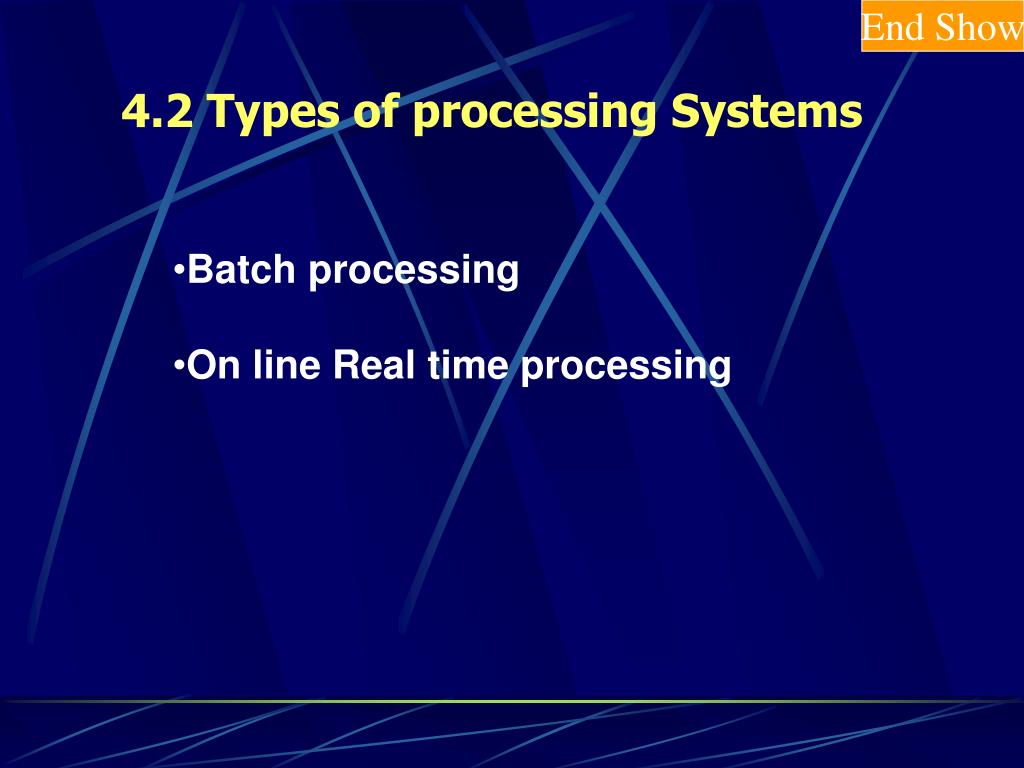 End Show

4.2 Types of processing Systems

•Batch processing

•On line Real time processing